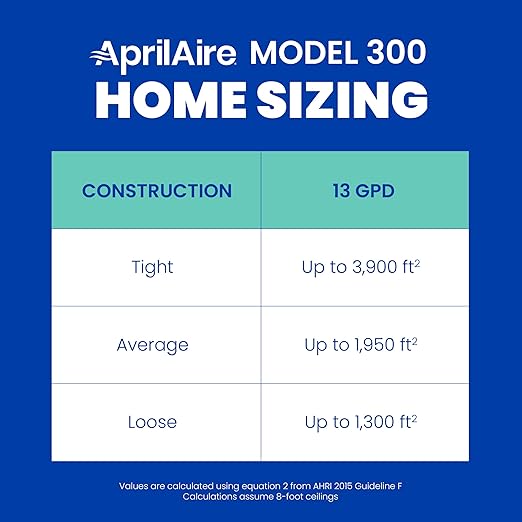 AprilAire MODEL 300
HOME SIZING

| CONSTRUCTION | 13 GPD |
|---|---|
| Tight | Up to 3,900 $ft^2$ |
| Average | Up to 1,950 $ft^2$ |
| Loose | Up to 1,300 $ft^2$ |

Values are calculated using equation 2 from AHRI 2015 Guideline F
Calculations assume 8-foot ceilings